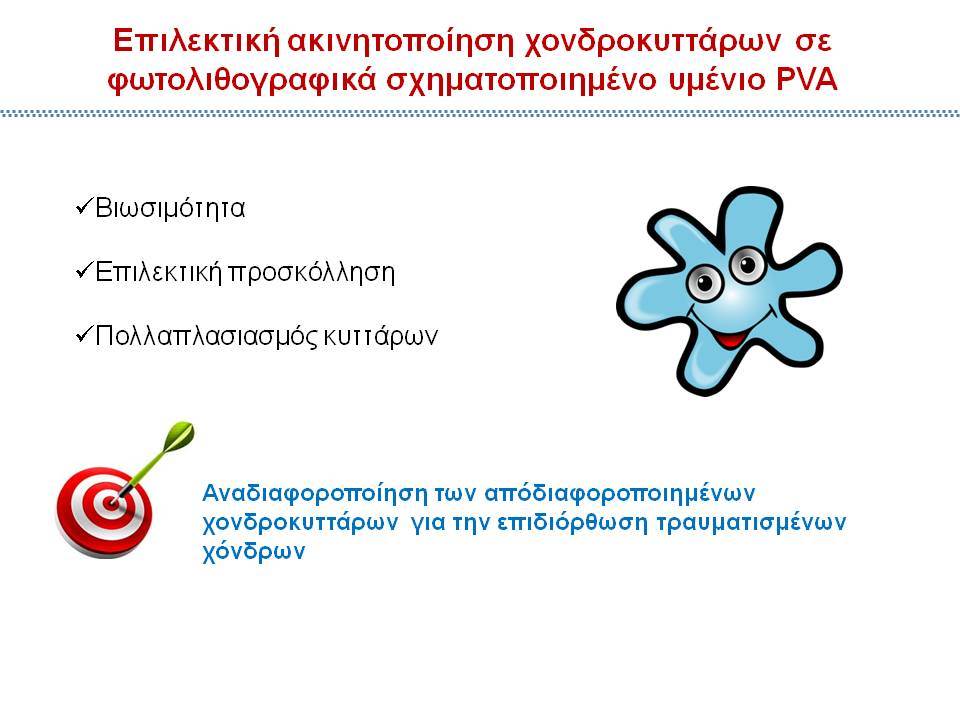 Επιλεκτική ακινητοποίηση χονδροκυττάρων σε φωτολιθογραφικά σχηματοποιημένο υμένιο PVA

✓Βιωσιμότητα

✓Επιλεκτική προσκόλληση

✓Πολλαπλασιασμός κυττάρων

Αναδιαφοροποίηση των απόδιαφοροποιημένων χονδροκυττάρων για την επιδιόρθωση τραυματισμένων χόνδρων